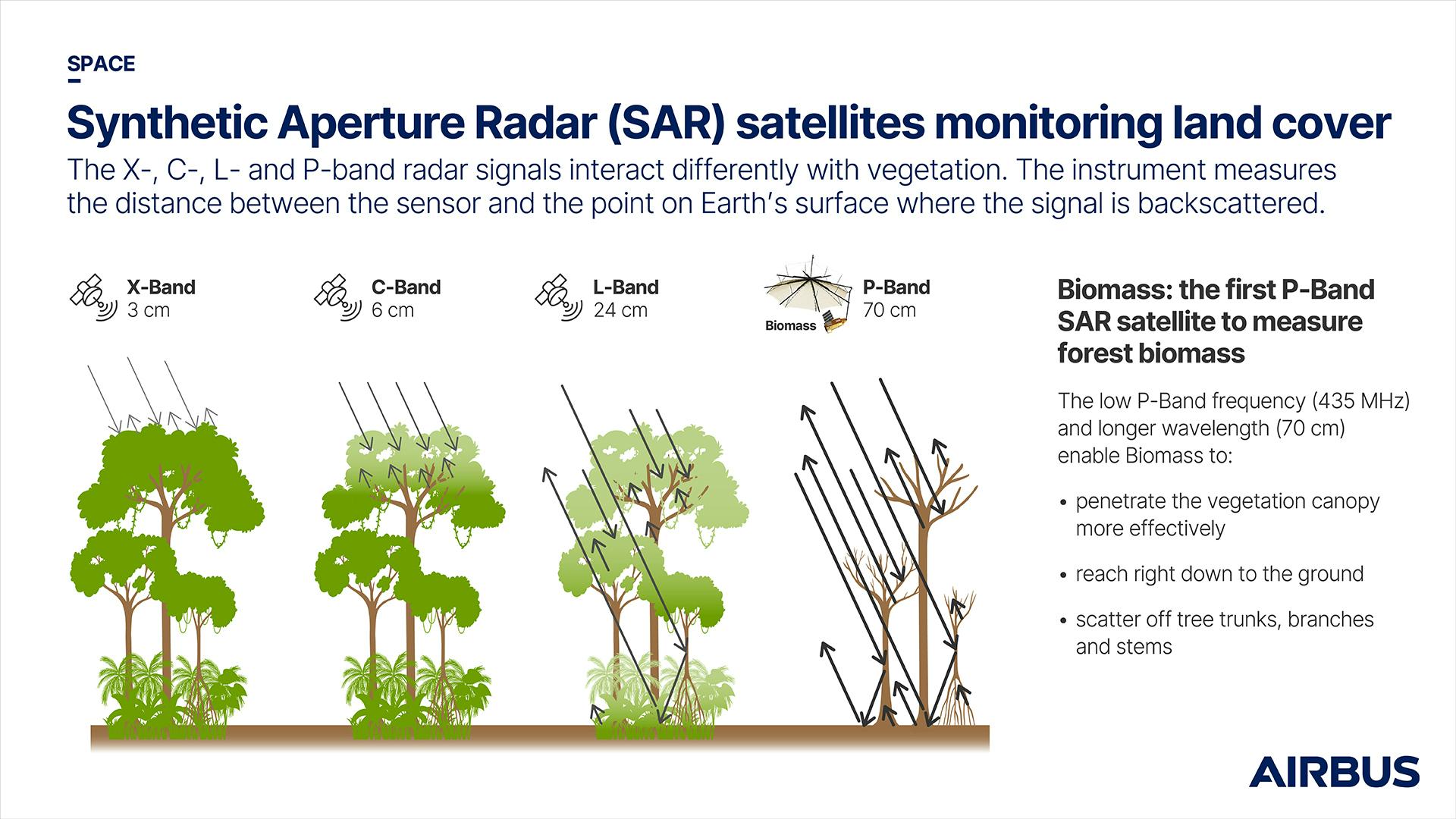 SPACE

Synthetic Aperture Radar (SAR) satellites monitoring land cover

The X-, C-, L- and P-band radar signals interact differently with vegetation. The instrument measures the distance between the sensor and the point on Earth's surface where the signal is backscattered.

X-Band
3 cm

C-Band
6 cm

L-Band
24 cm

Biomass

P-Band
70 cm

Biomass: the first P-Band SAR satellite to measure forest biomass

The low P-Band frequency (435 MHz) and longer wavelength (70 cm) enable Biomass to:

• penetrate the vegetation canopy more effectively

• reach right down to the ground

• scatter off tree trunks, branches and stems

AIRBUS